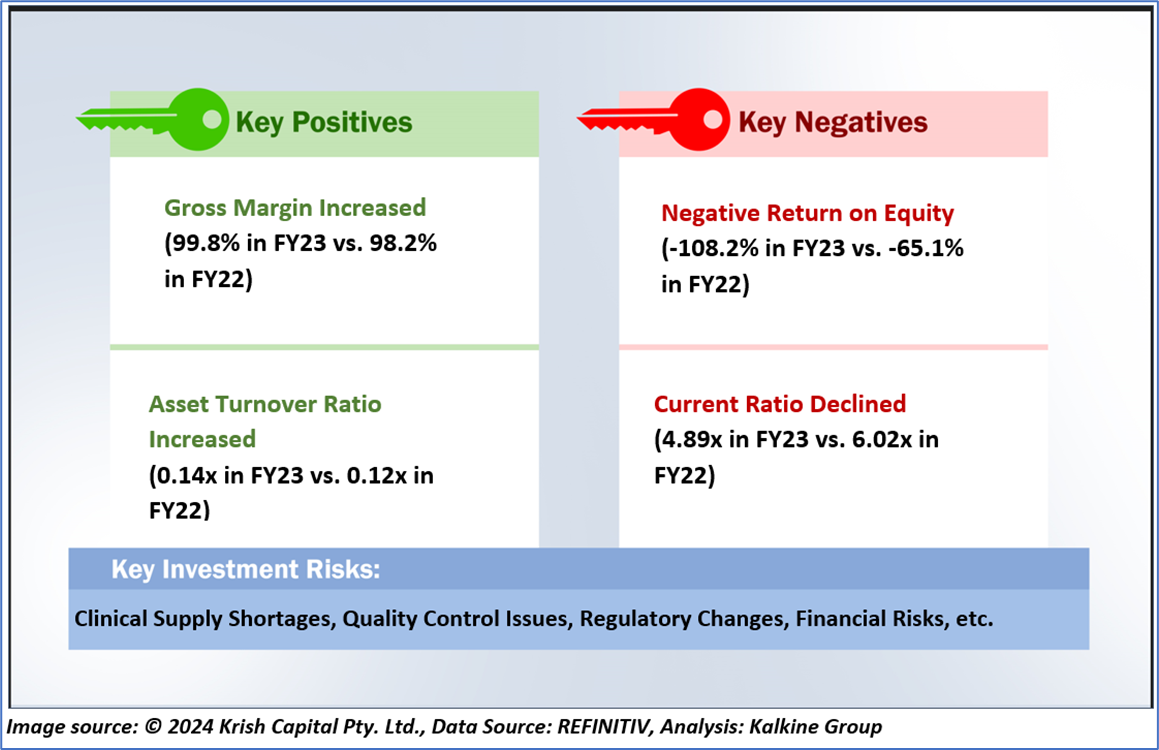 Key Positives

Gross Margin Increased
(99.8% in FY23 vs. 98.2% in FY22)

Asset Turnover Ratio Increased
(0.14x in FY23 vs. 0.12x in FY22)

Key Negatives

Negative Return on Equity
(-108.2% in FY23 vs. -65.1% in FY22)

Current Ratio Declined
(4.89x in FY23 vs. 6.02x in FY22)

Key Investment Risks:

Clinical Supply Shortages, Quality Control Issues, Regulatory Changes, Financial Risks, etc.

Image source: © 2024 Krish Capital Pty. Ltd., Data Source: REFINITIV, Analysis: Kalkine Group